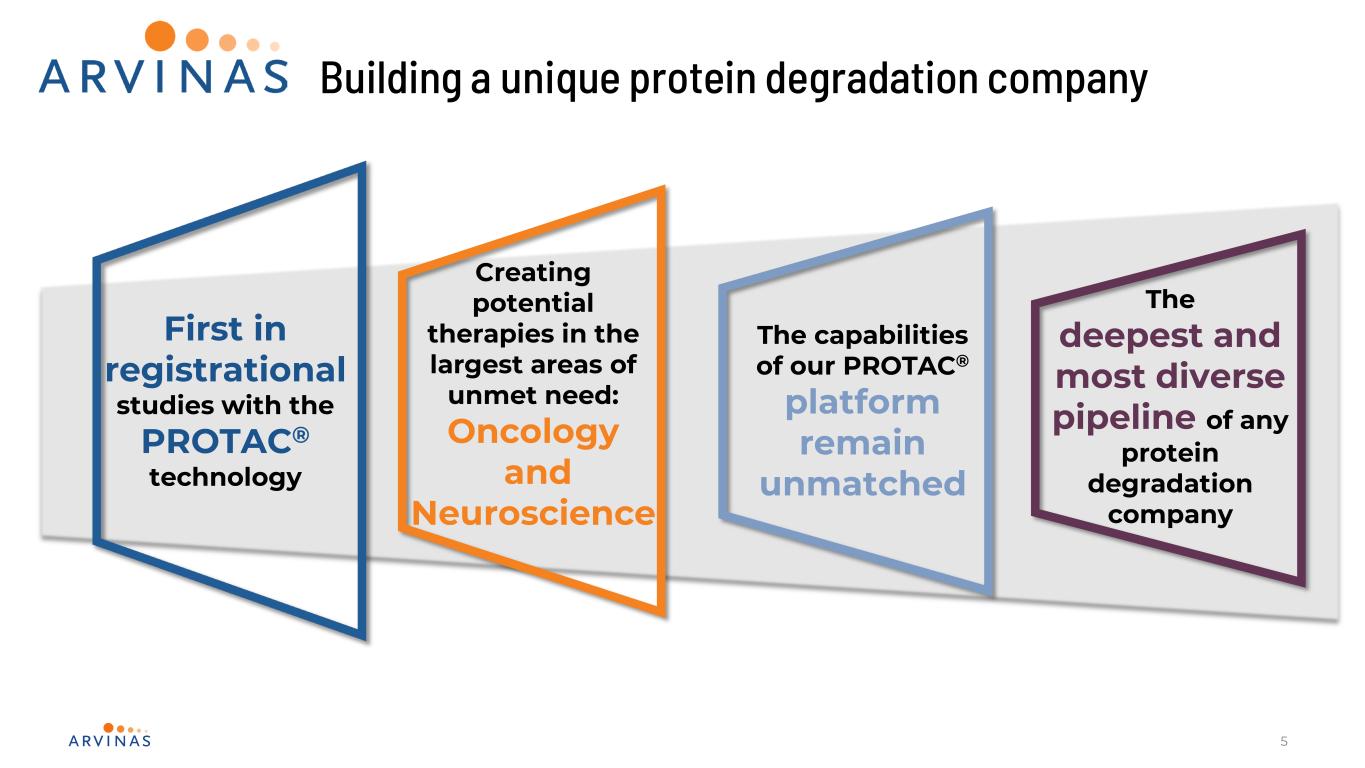 ARVINAS Building a unique protein degradation company

First in registrational studies with the PROTAC® technology

Creating potential therapies in the largest areas of unmet need: Oncology and Neuroscience

The capabilities of our PROTAC® platform remain unmatched

The deepest and most diverse pipeline of any protein degradation company

ARVINAS

5